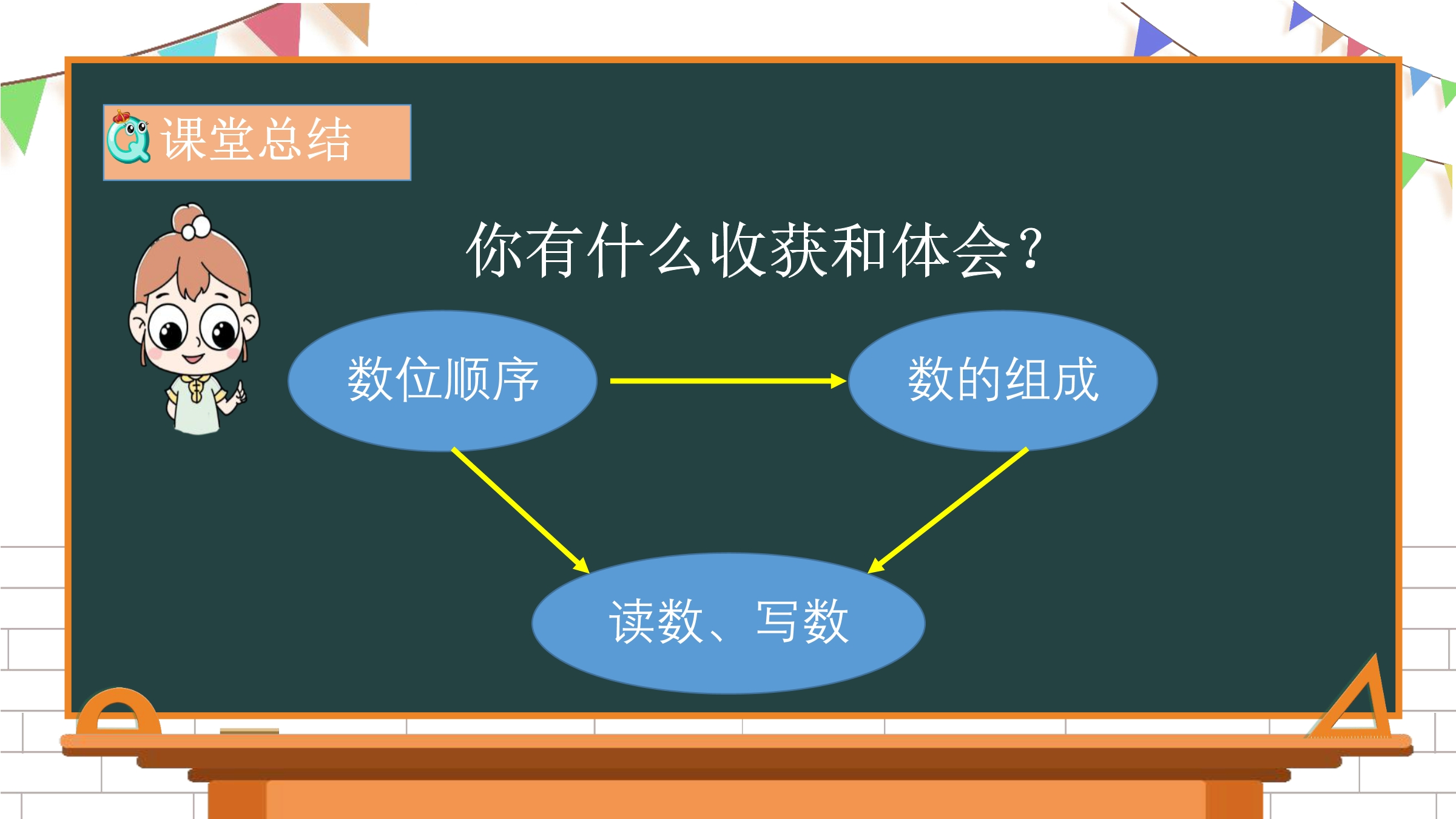 课堂总结

你有什么收获和体会？

数位顺序

数的组成

读数、写数